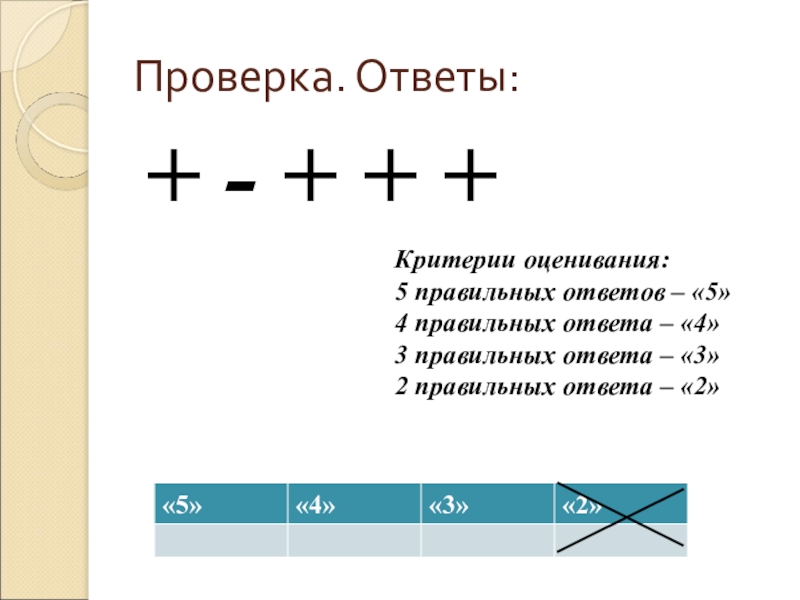 Проверка. Ответы:

+ - + + +

Критерии оценивания:
5 правильных ответов – «5»
4 правильных ответа – «4»
3 правильных ответа – «3»
2 правильных ответа – «2»

| «5» | «4» | «3» | «2» |
|---|---|---|---|
| | | | |